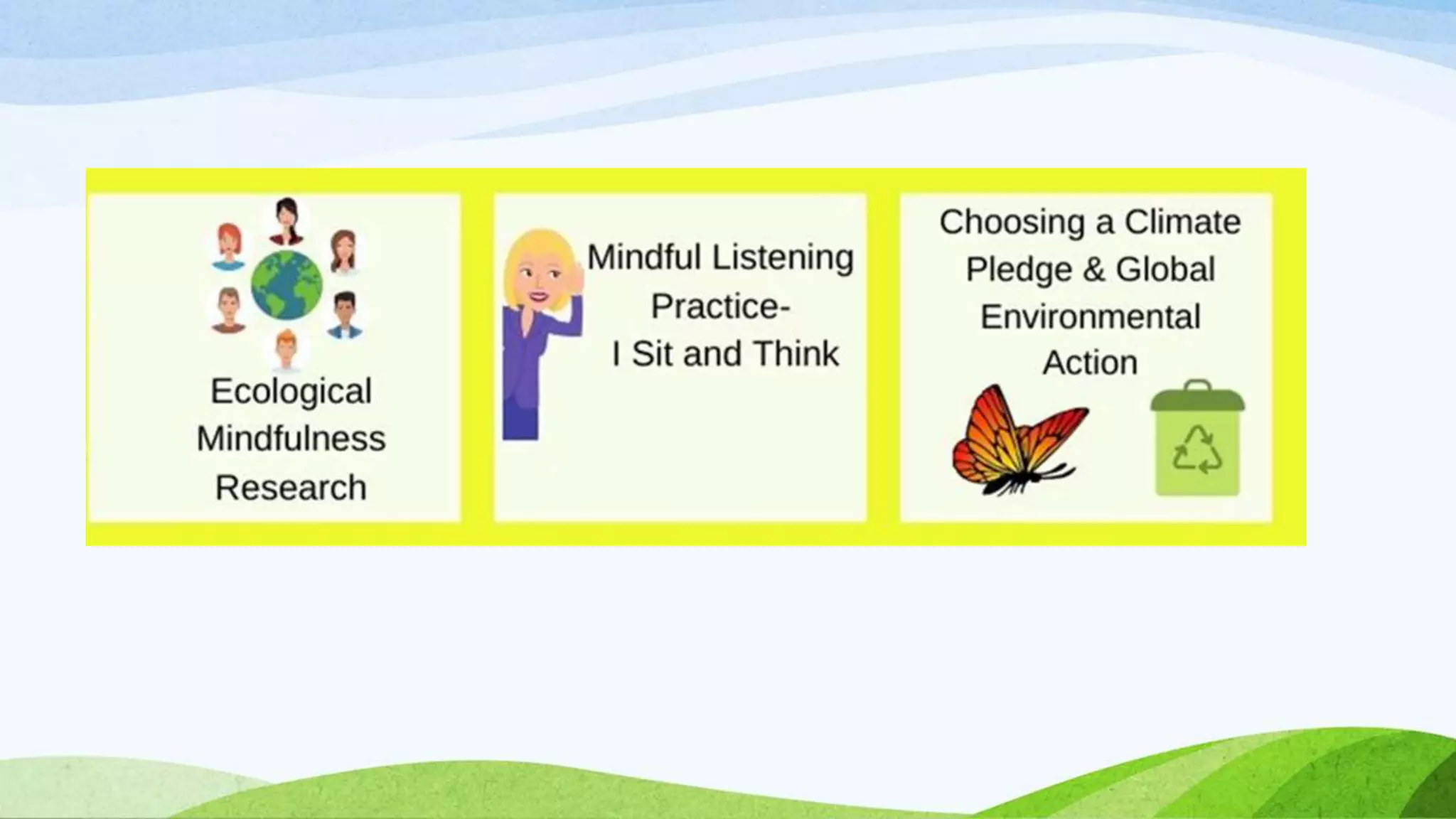 Ecological Mindfulness Research

Mindful Listening Practice-
I Sit and Think

Choosing a Climate Pledge & Global Environmental Action